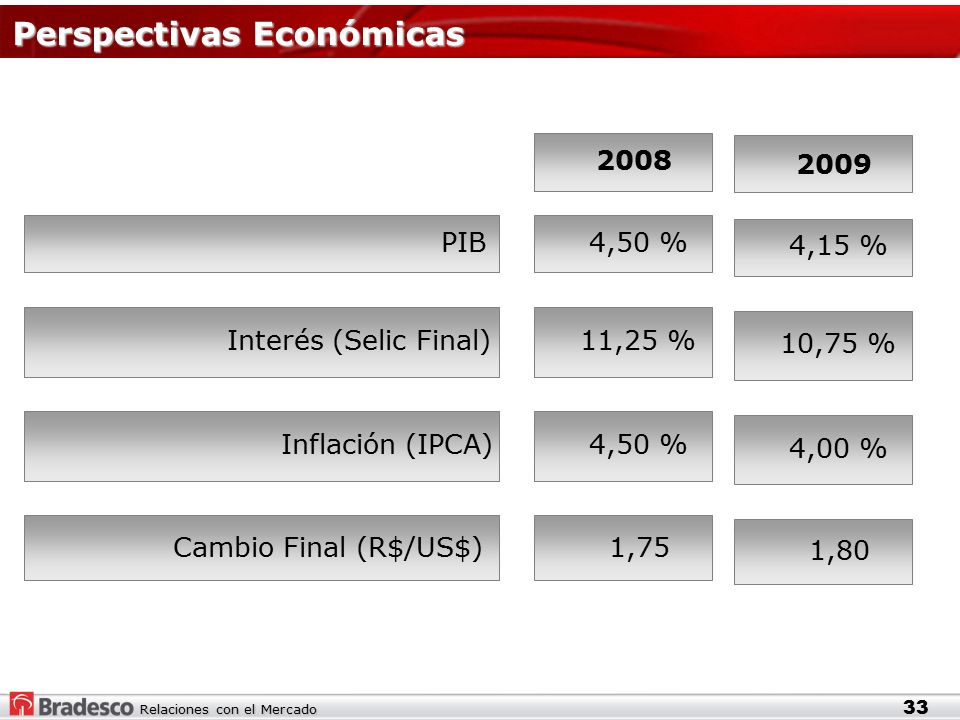 Perspectivas Económicas

|  | 2008 | 2009 |
|---|---|---|
| PIB | 4,50 % | 4,15 % |
| Interés (Selic Final) | 11,25 % | 10,75 % |
| Inflación (IPCA) | 4,50 % | 4,00 % |
| Cambio Final (R$/US$) | 1,75 | 1,80 |

Bradesco Relaciones con el Mercado

33